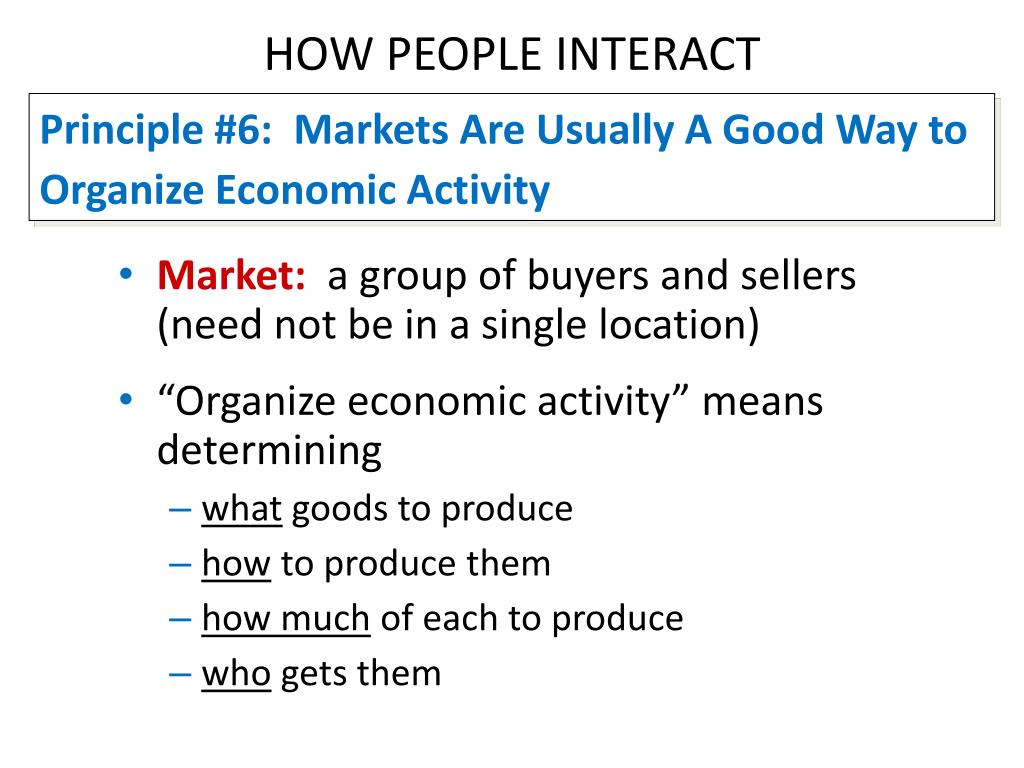 HOW PEOPLE INTERACT

Principle #6: Markets Are Usually A Good Way to Organize Economic Activity

• Market: a group of buyers and sellers (need not be in a single location)

• “Organize economic activity” means determining

– what goods to produce

– how to produce them

– how much of each to produce

– who gets them